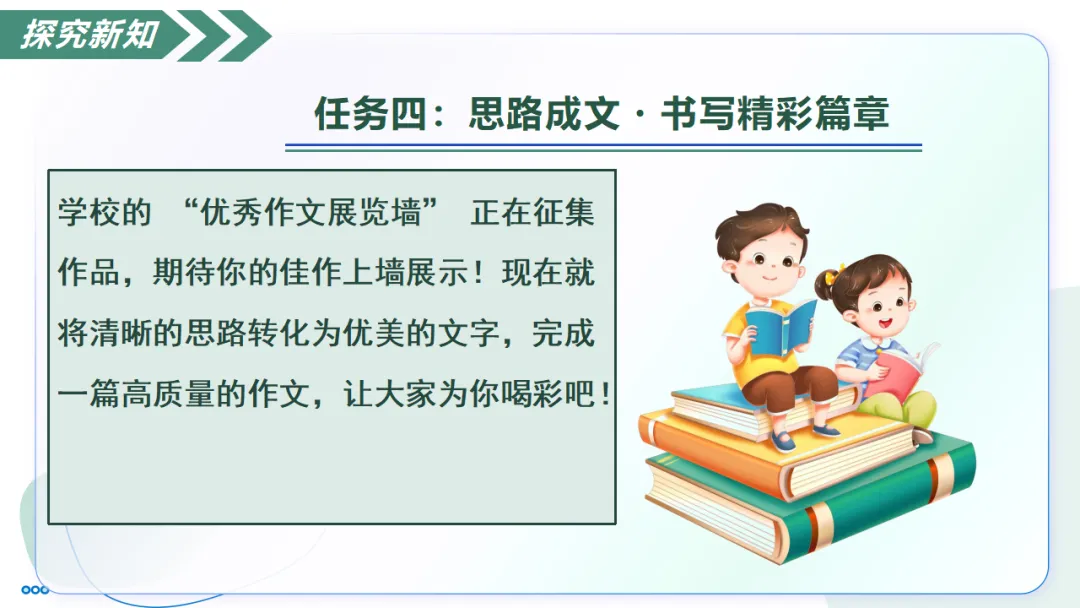 探究新知

任务四：思路成文 · 书写精彩篇章

学校的 “优秀作文展览墙” 正在征集作品，期待你的佳作上墙展示！现在就将清晰的思路转化为优美的文字，完成一篇高质量的作文，让大家为你喝彩吧！